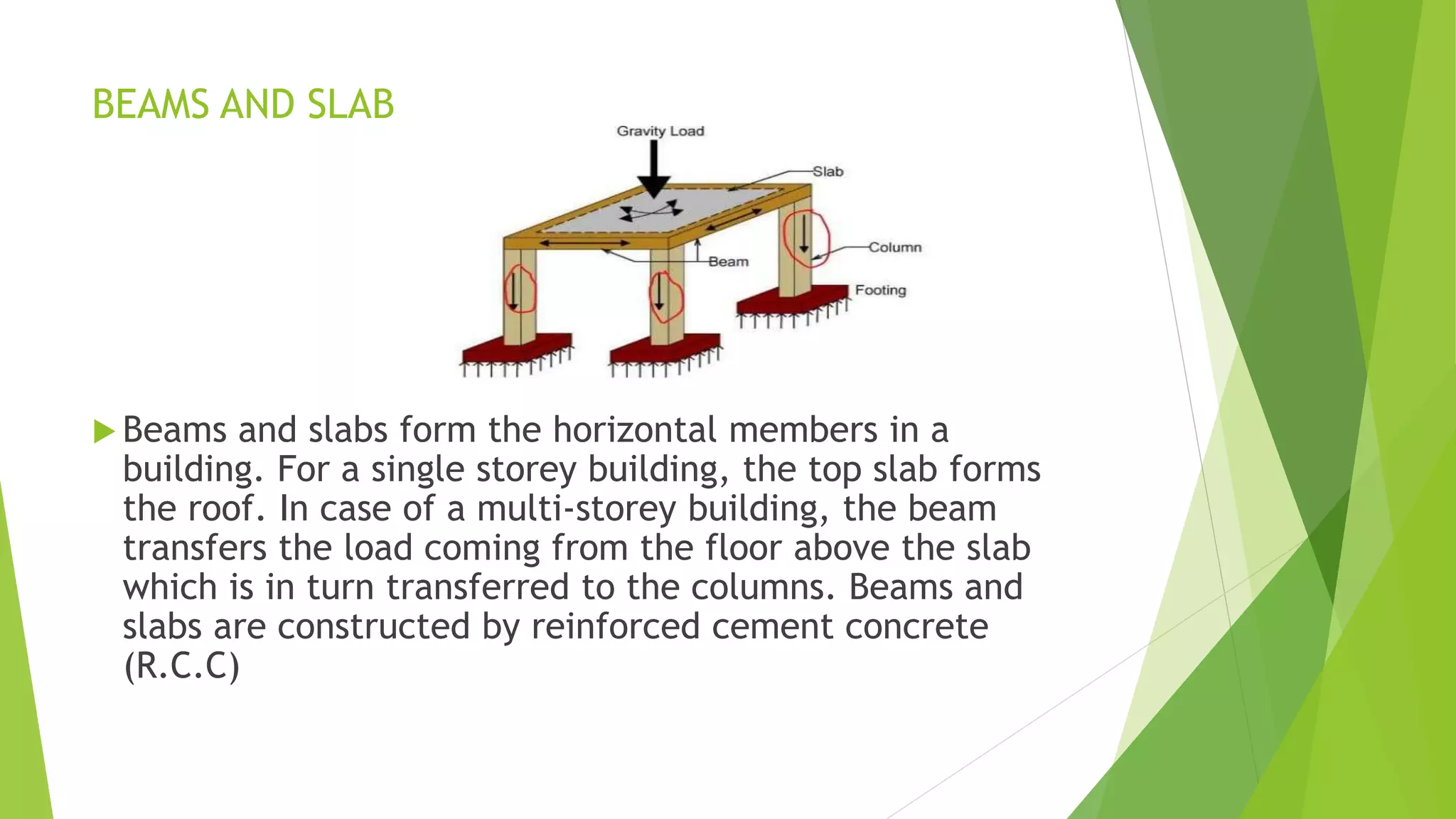 BEAMS AND SLAB

Gravity Load

Slab

Column

Beam

Footing

Beams and slabs form the horizontal members in a building. For a single storey building, the top slab forms the roof. In case of a multi-storey building, the beam transfers the load coming from the floor above the slab which is in turn transferred to the columns. Beams and slabs are constructed by reinforced cement concrete (R.C.C)